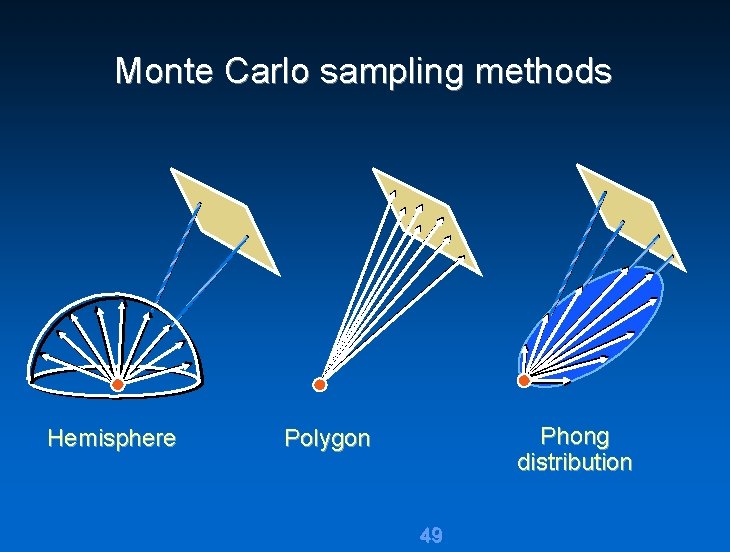 Monte Carlo sampling methods

Hemisphere

Polygon

Phong distribution

49